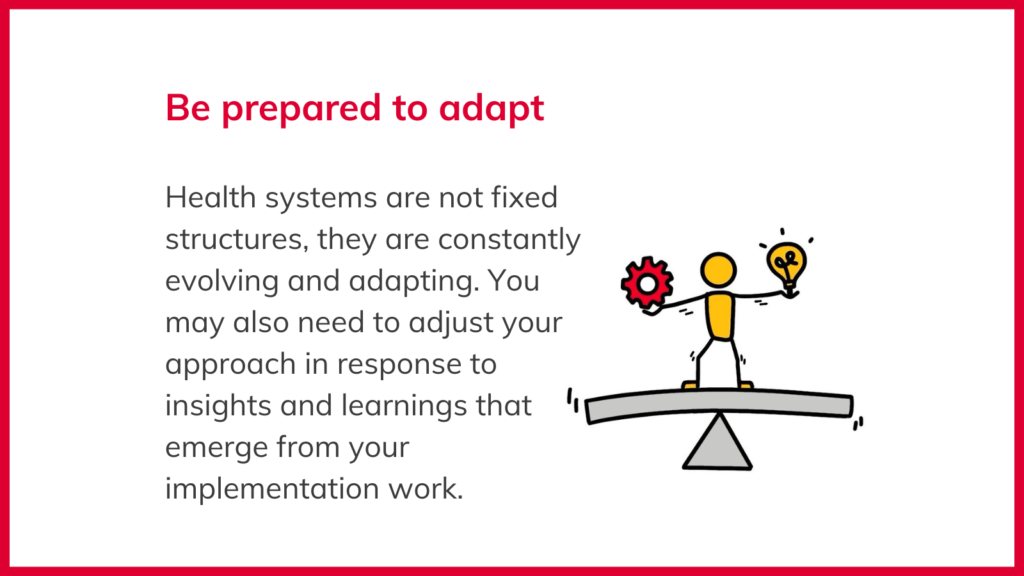 Be prepared to adapt

Health systems are not fixed structures, they are constantly evolving and adapting. You may also need to adjust your approach in response to insights and learnings that emerge from your implementation work.